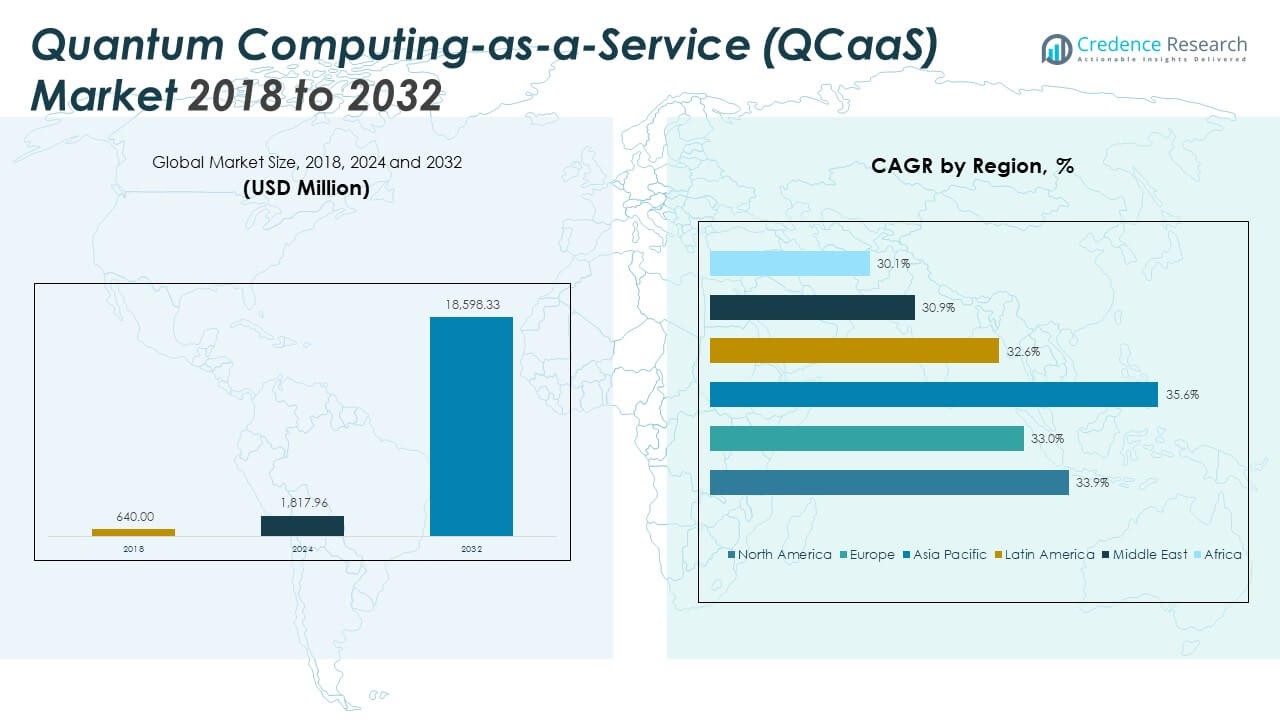 Quantum Computing-as-a-Service (QCaaS) Market 2018 to 2032

Credence Research
Actionable Insights Delivered

Global Market Size, 2018, 2024 and 2032
(USD Million)

640.00
1,817.96
18,598.33
2018
2024
2032

CAGR by Region, %

30.1%
30.9%
32.6%
35.6%
33.0%
33.9%

North America
Europe
Asia Pacific
Latin America
Middle East
Africa